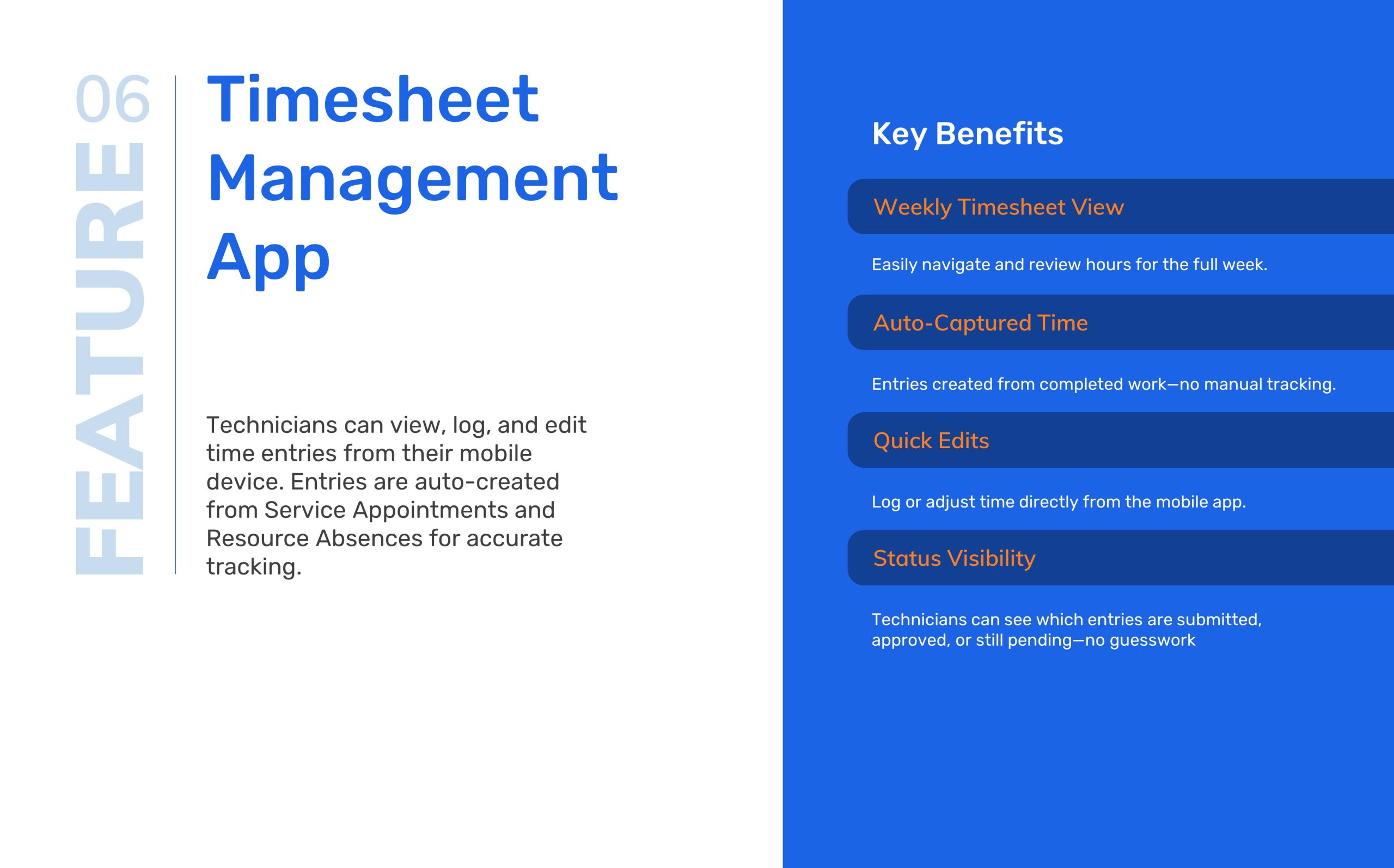 06
FEATURE

Timesheet Management App

Technicians can view, log, and edit time entries from their mobile device. Entries are auto-created from Service Appointments and Resource Absences for accurate tracking.

Key Benefits

Weekly Timesheet View

Easily navigate and review hours for the full week.

Auto-Captured Time

Entries created from completed work—no manual tracking.

Quick Edits

Log or adjust time directly from the mobile app.

Status Visibility

Technicians can see which entries are submitted, approved, or still pending—no guesswork